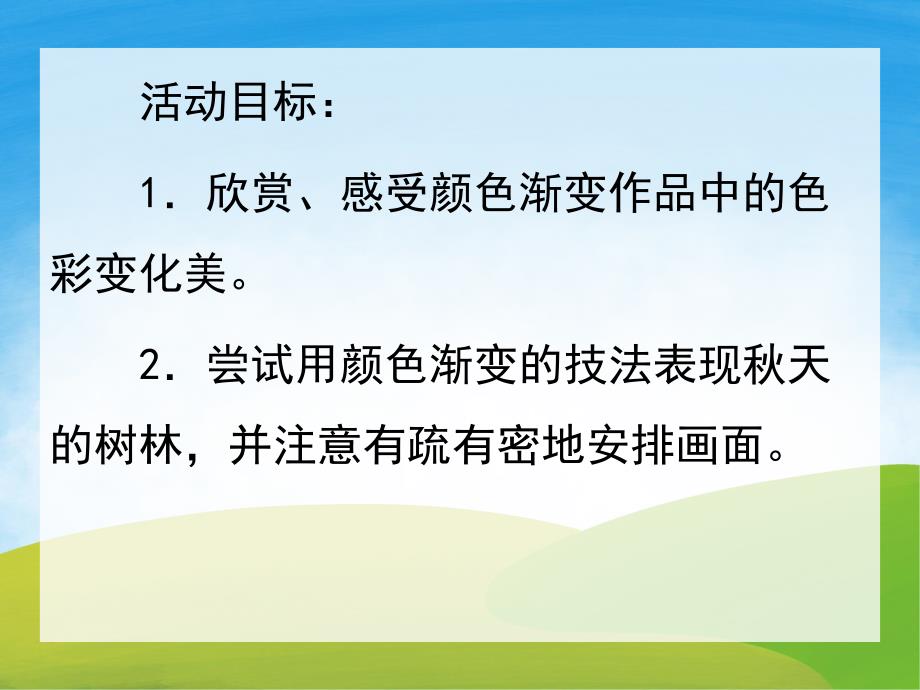 活动目标：

1．欣赏、感受颜色渐变作品中的色彩变化美。

2．尝试用颜色渐变的技法表现秋天的树林，并注意有疏有密地安排画面。